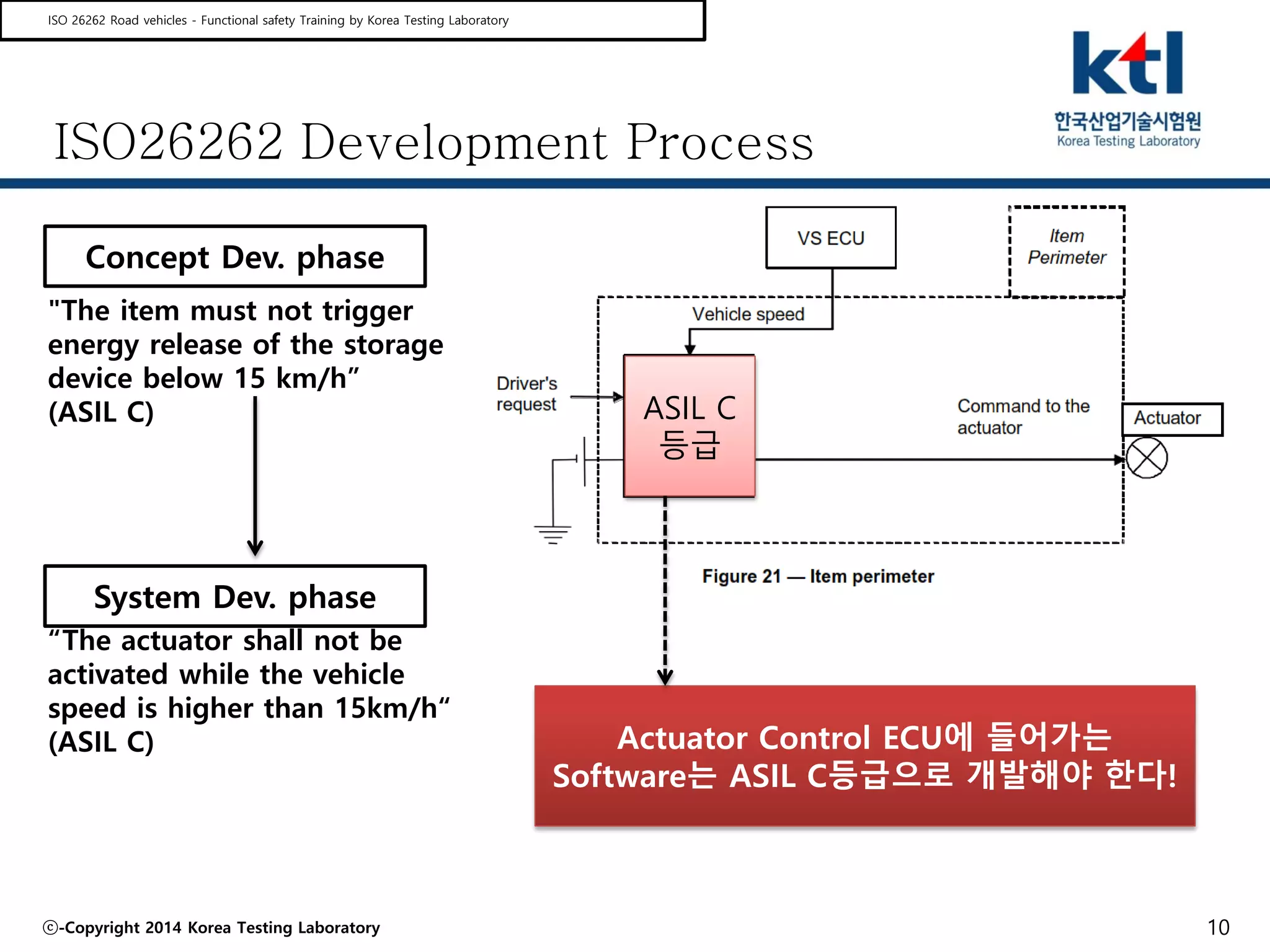 ISO 26262 Road vehicles - Functional safety Training by Korea Testing Laboratory

ktl
한국산업기술시험원
Korea Testing Laboratory

ISO26262 Development Process

Concept Dev. phase

"The item must not trigger energy release of the storage device below 15 km/h" (ASIL C)

System Dev. phase

"The actuator shall not be activated while the vehicle speed is higher than 15km/h" (ASIL C)

VS ECU

Item Perimeter

Vehicle speed

Driver's request

ASIL C 등급

Command to the actuator

Actuator

Figure 21 — Item perimeter

Actuator Control ECU에 들어가는 Software는 ASIL C등급으로 개발해야 한다!

ⓒ-Copyright 2014 Korea Testing Laboratory

10